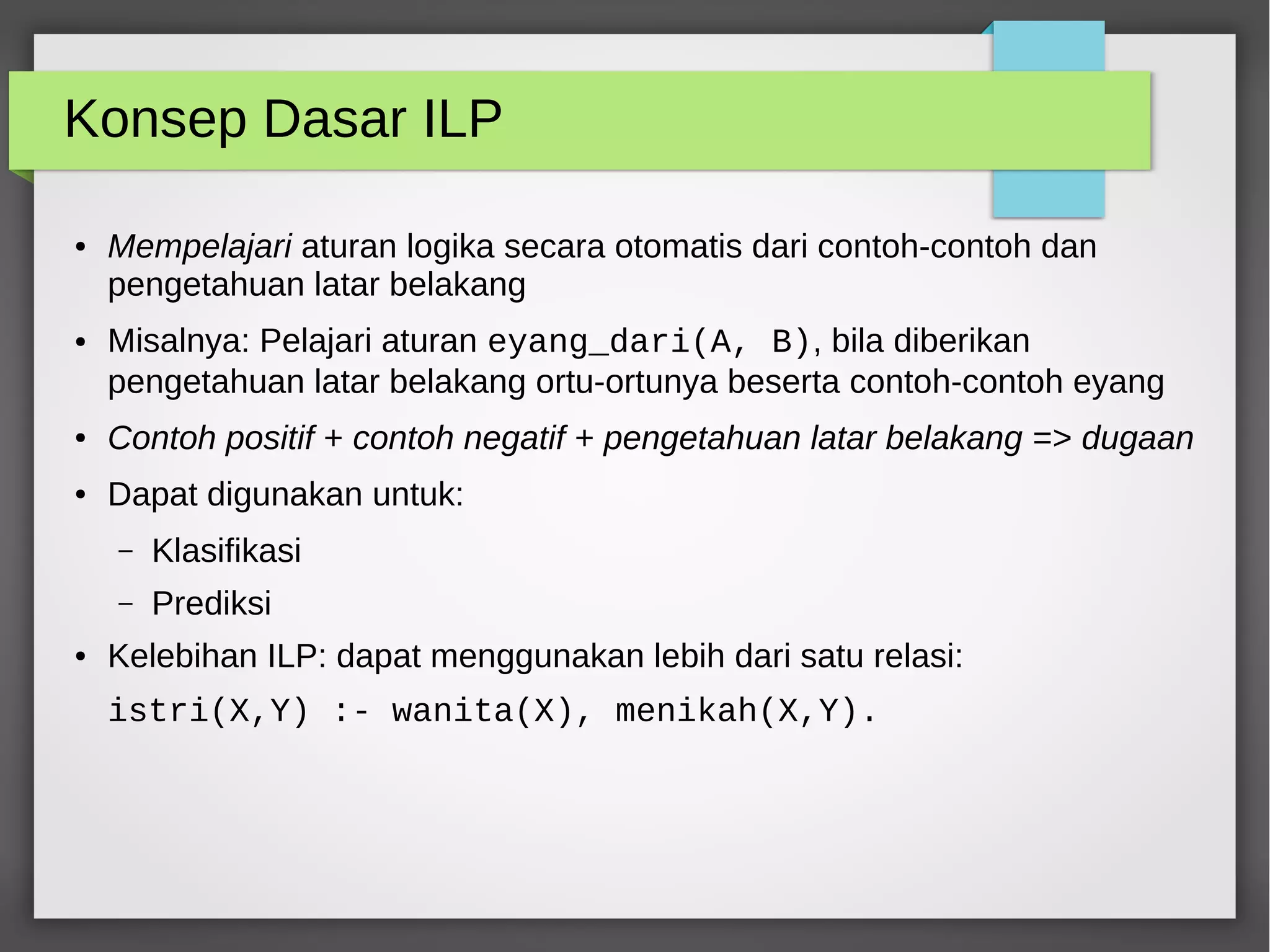 Konsep Dasar ILP

• Mempelajari aturan logika secara otomatis dari contoh-contoh dan pengetahuan latar belakang

• Misalnya: Pelajari aturan eyang_dari(A, B), bila diberikan pengetahuan latar belakang ortu-ortunya beserta contoh-contoh eyang

• Contoh positif + contoh negatif + pengetahuan latar belakang => dugaan

• Dapat digunakan untuk:

– Klasifikasi

– Prediksi

• Kelebihan ILP: dapat menggunakan lebih dari satu relasi:

istri(X,Y) :- wanita(X), menikah(X,Y).